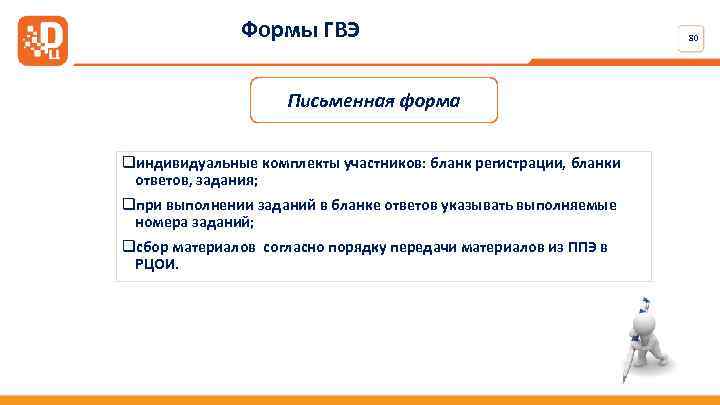 Формы ГВЭ

80

Письменная форма

❑индивидуальные комплекты участников: бланк регистрации, бланки ответов, задания;

❑при выполнении заданий в бланке ответов указывать выполняемые номера заданий;

❑сбор материалов согласно порядку передачи материалов из ППЭ в РЦОИ.